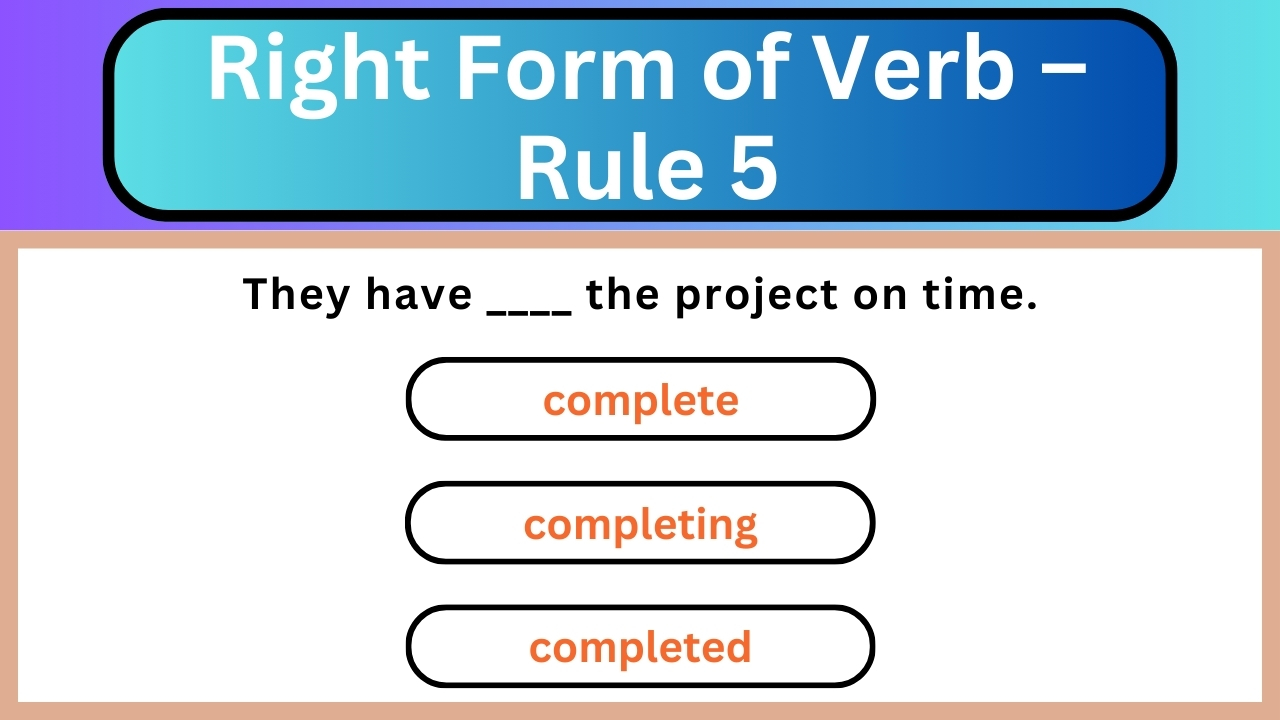 Right Form of Verb – Rule 5

They have ____ the project on time.

complete

completing

completed